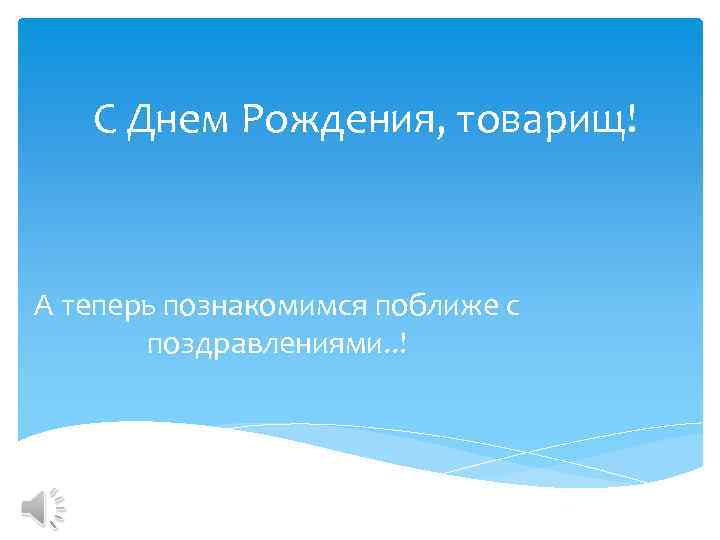 С Днем Рождения, товарищ!

А теперь познакомимся поближе с поздравлениями..!